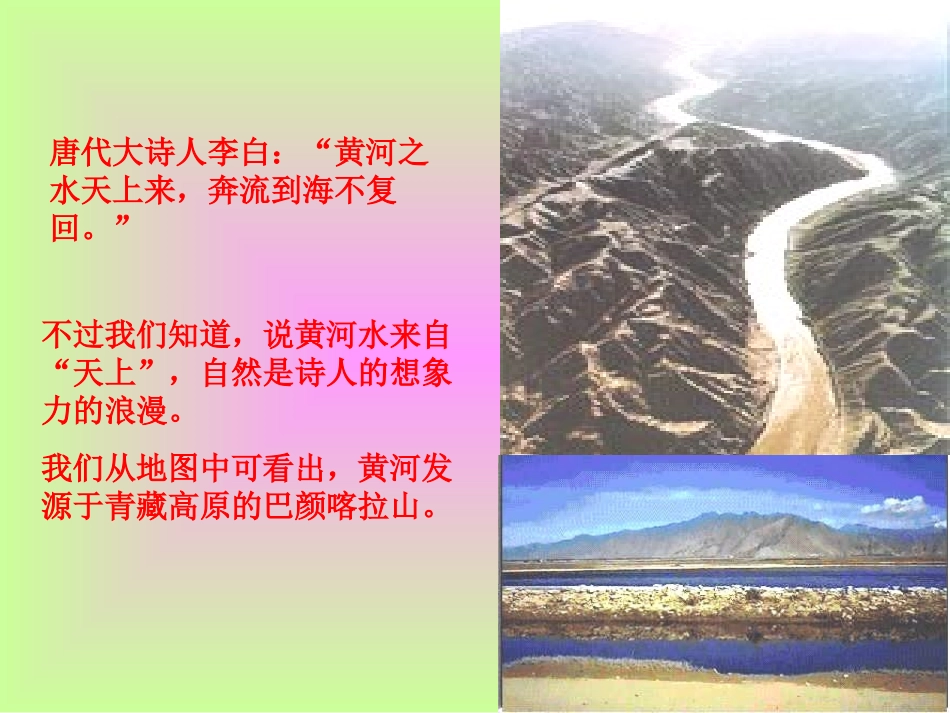 唐代大诗人李白：“黄河之水天上来，奔流到海不复回。”

不过我们知道，说黄河水来自“天上”，自然是诗人的想象力的浪漫。

我们从地图中可看出，黄河发源于青藏高原的巴颜喀拉山。